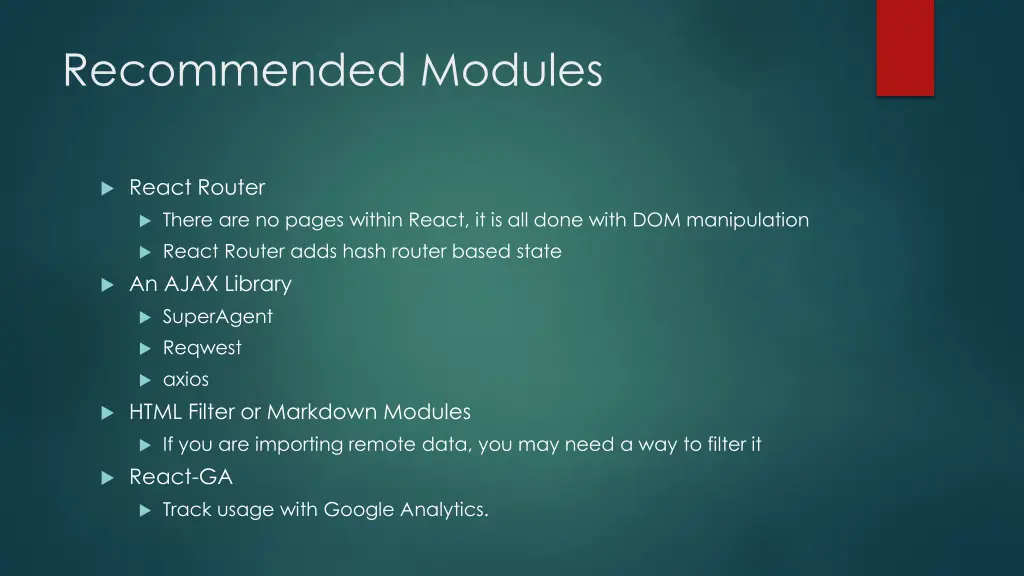 Recommended Modules

React Router
There are no pages within React, it is all done with DOM manipulation
React Router adds hash router based state
An AJAX Library
SuperAgent
Reqwest
axios
HTML Filter or Markdown Modules
If you are importing remote data, you may need a way to filter it
React-GA
Track usage with Google Analytics.